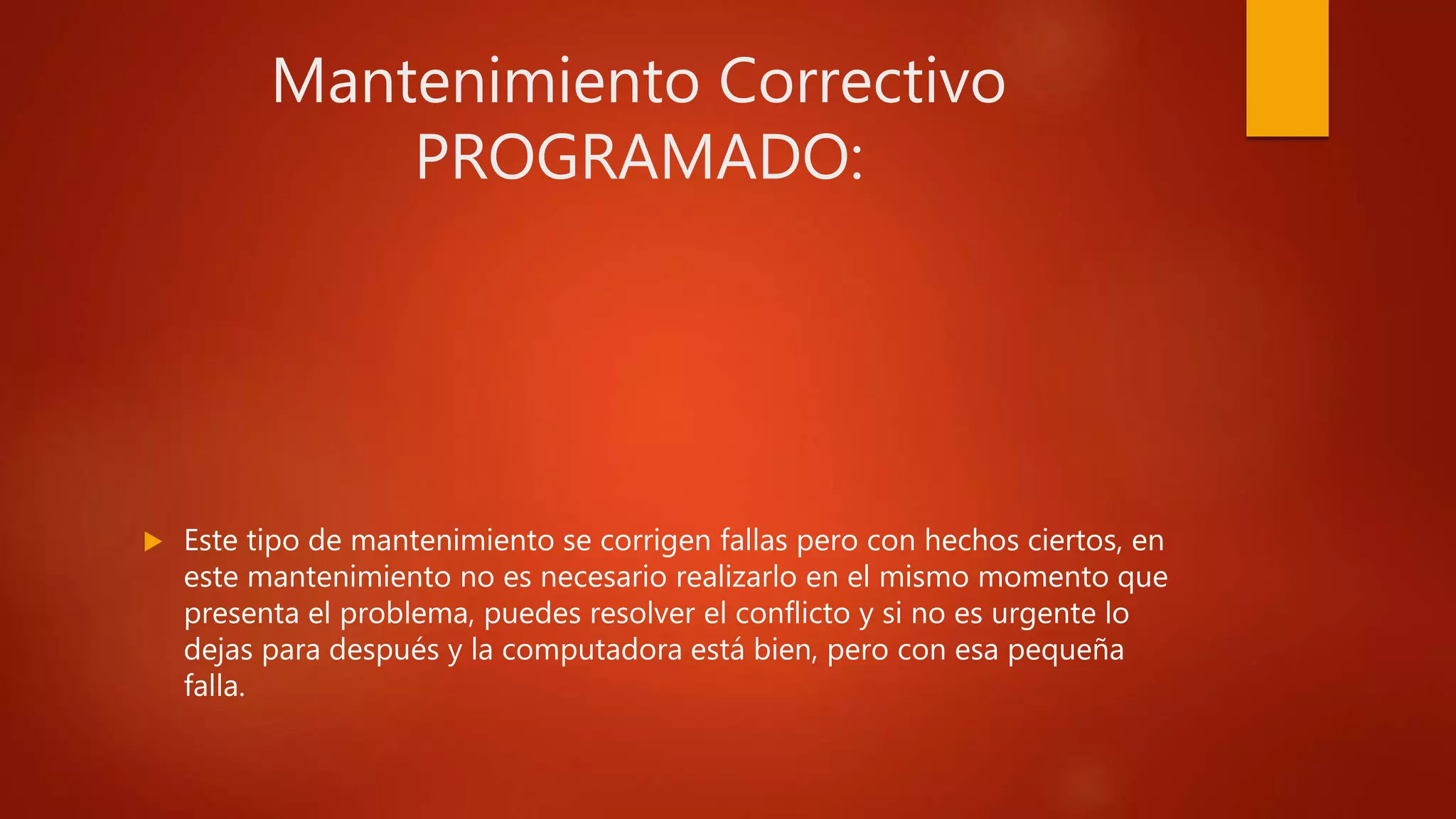 Mantenimiento Correctivo PROGRAMADO:

Este tipo de mantenimiento se corrigen fallas pero con hechos ciertos, en este mantenimiento no es necesario realizarlo en el mismo momento que presenta el problema, puedes resolver el conflicto y si no es urgente lo dejas para después y la computadora está bien, pero con esa pequeña falla.